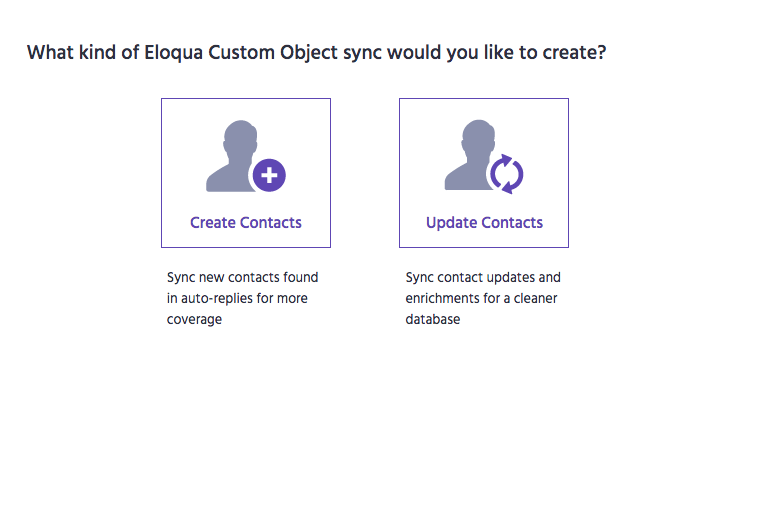 What kind of Eloqua Custom Object sync would you like to create?

Create Contacts

Sync new contacts found in auto-replies for more coverage

Update Contacts

Sync contact updates and enrichments for a cleaner database